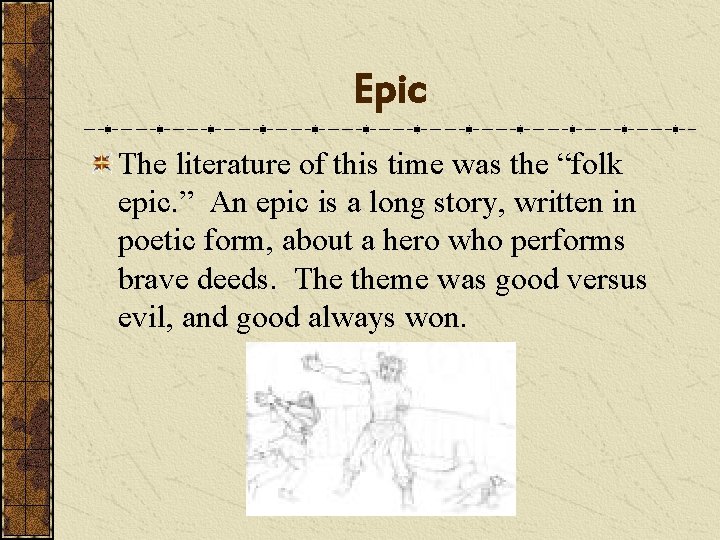 Epic

The literature of this time was the “folk epic.” An epic is a long story, written in poetic form, about a hero who performs brave deeds. The theme was good versus evil, and good always won.